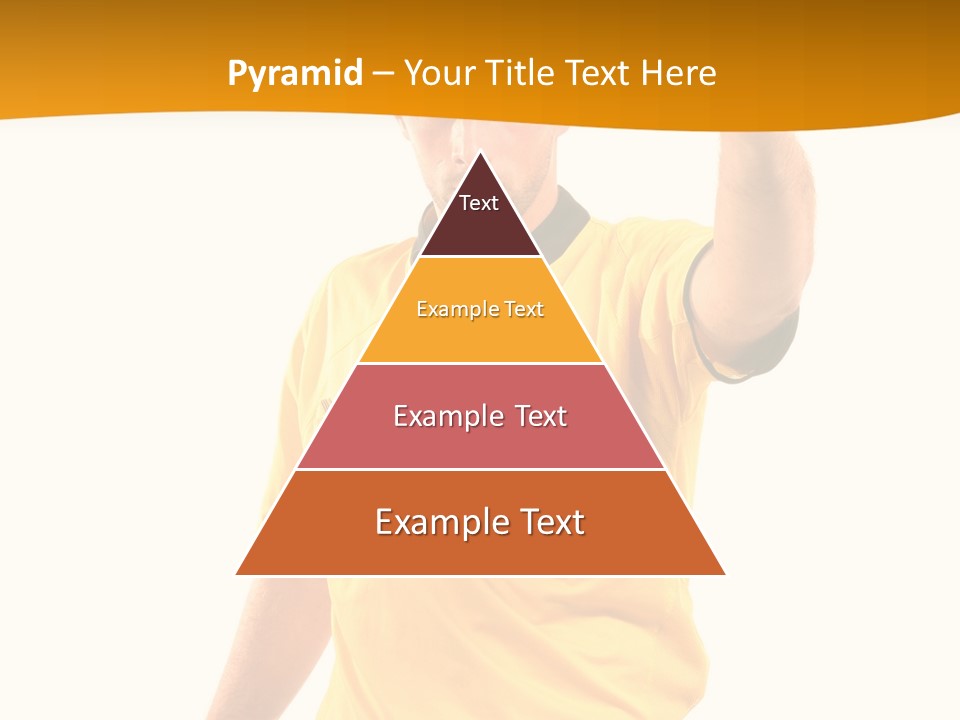 Pyramid – Your Title Text Here

Text

Example Text

Example Text

Example Text